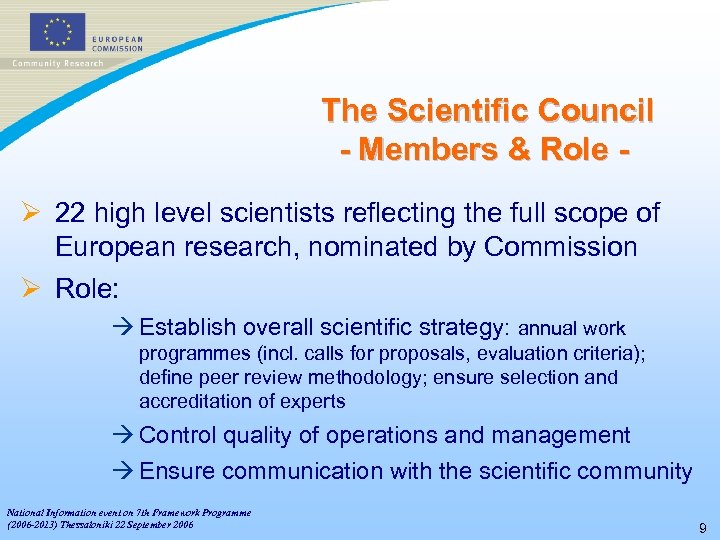 EUROPEAN COMMISSION
Community Research

The Scientific Council
- Members & Role -

➢ 22 high level scientists reflecting the full scope of European research, nominated by Commission

➢ Role:

→ Establish overall scientific strategy: annual work programmes (incl. calls for proposals, evaluation criteria); define peer review methodology; ensure selection and accreditation of experts

→ Control quality of operations and management

→ Ensure communication with the scientific community

National Information event on 7th Framework Programme (2006-2013) Thessaloniki 22 September 2006

9